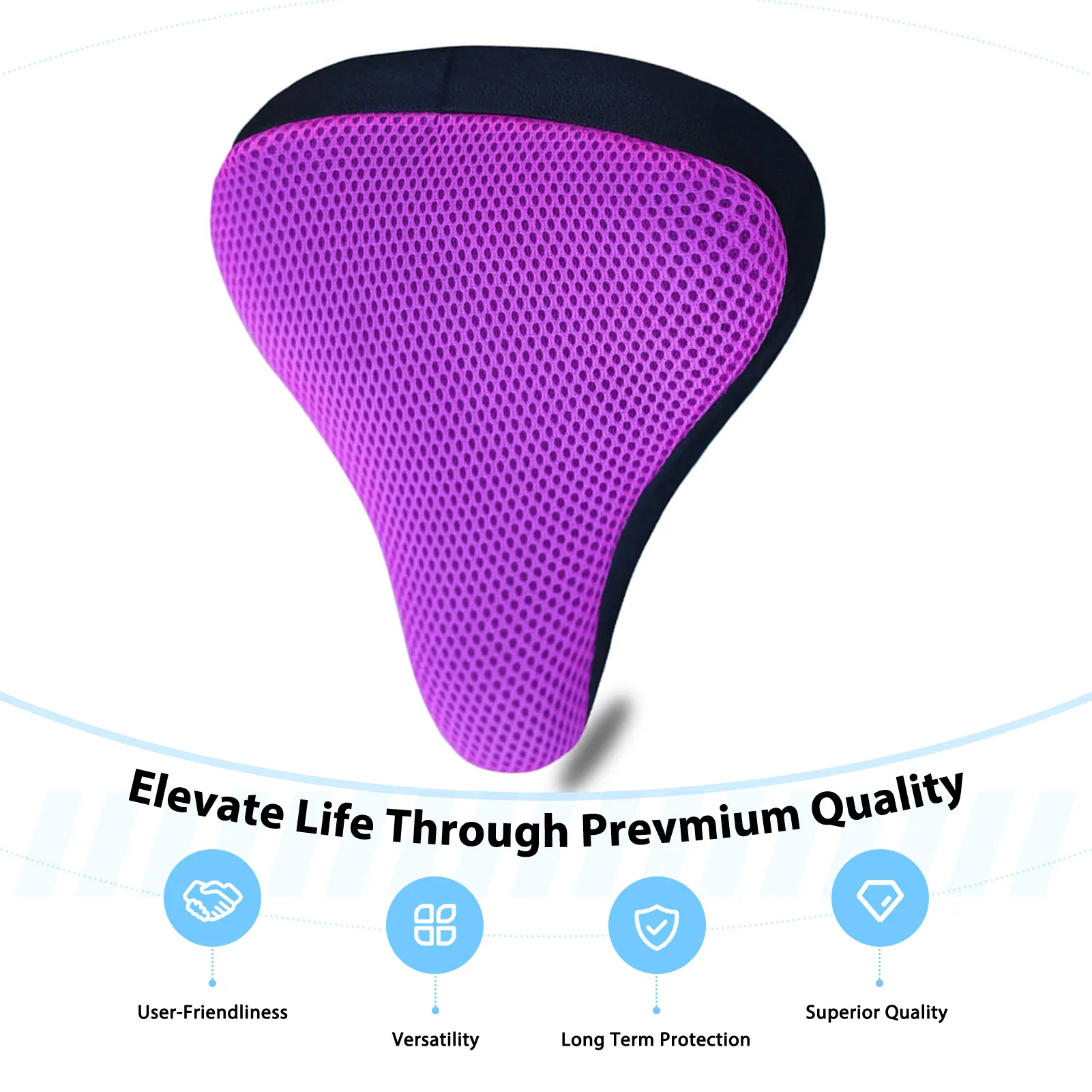 Elevate Life Through Prevmium Quality

User-Friendliness

Versatility

Long Term Protection

Superior Quality